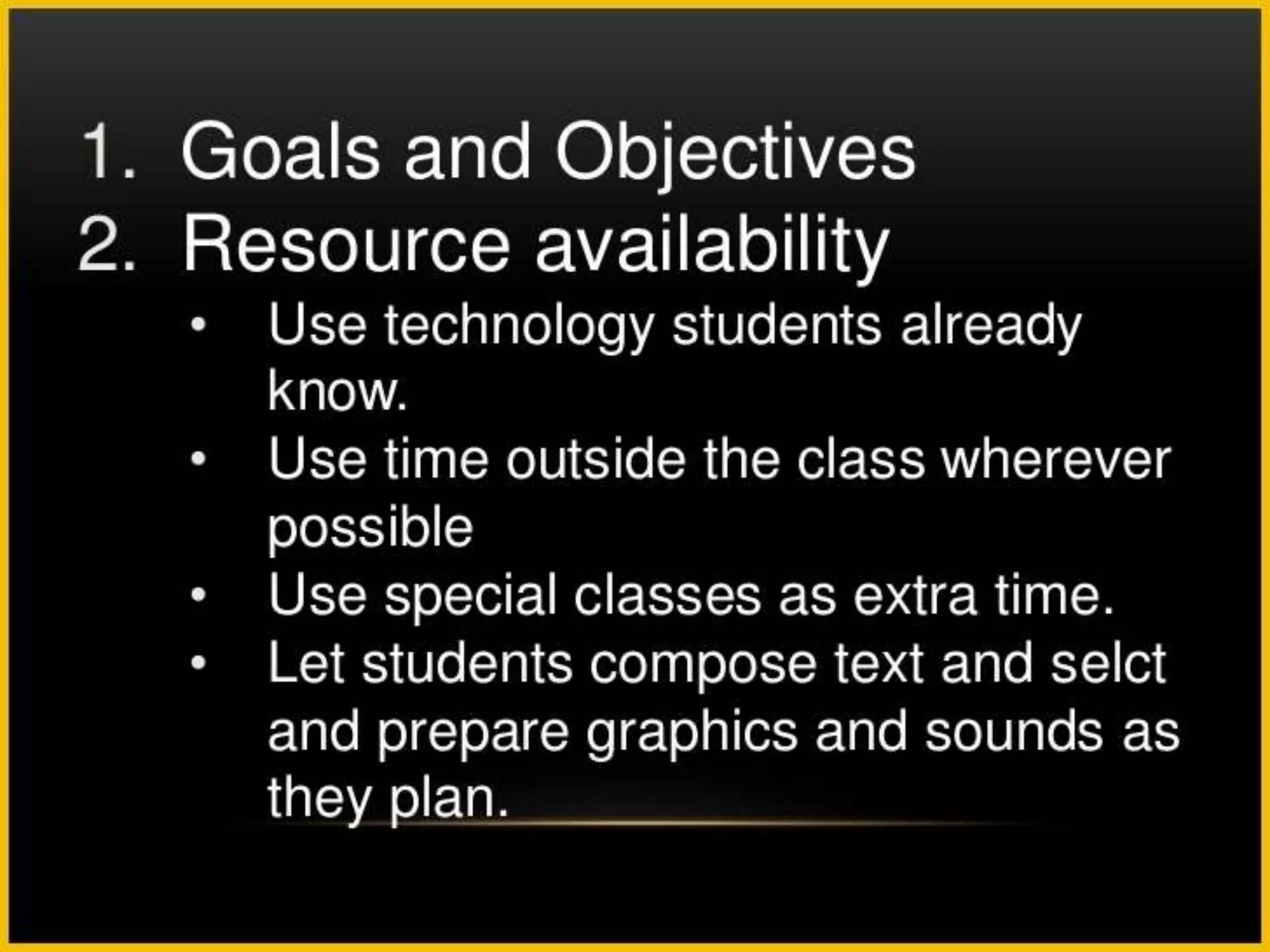 1. Goals and Objectives
2. Resource availability
• Use technology students already know.
• Use time outside the class wherever possible
• Use special classes as extra time.
• Let students compose text and selct and prepare graphics and sounds as they plan.